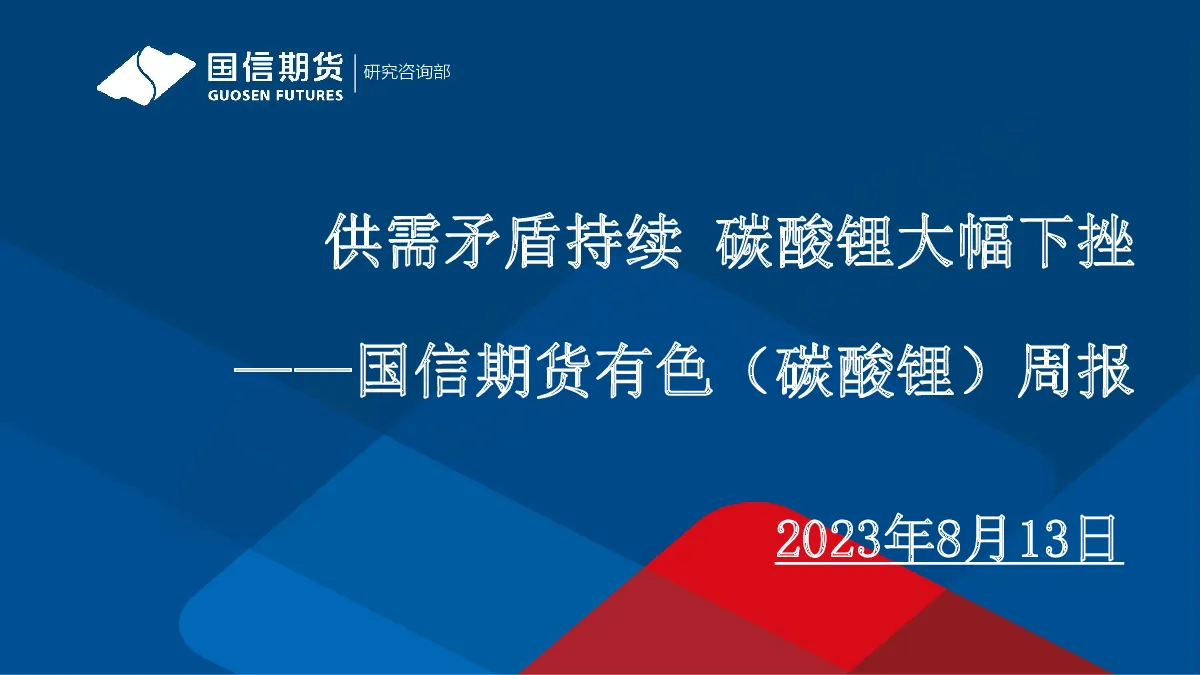 国信期货
GUOSEN FUTURES
研究咨询部

供需矛盾持续 碳酸锂大幅下挫

——国信期货有色（碳酸锂）周报

2023年8月13日